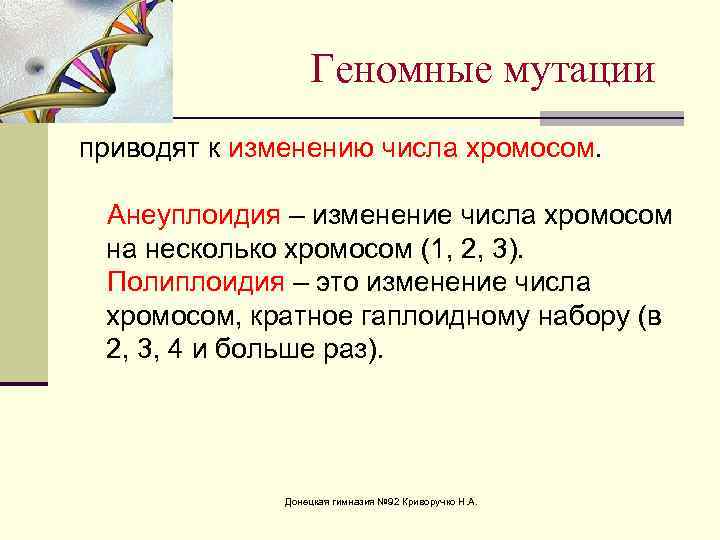 Геномные мутации

приводят к изменению числа хромосом.

Анеуплоидия – изменение числа хромосом на несколько хромосом (1, 2, 3).
Полиплоидия – это изменение числа хромосом, кратное гаплоидному набору (в 2, 3, 4 и больше раз).

Донецкая гимназия №92 Криворучко Н.А.